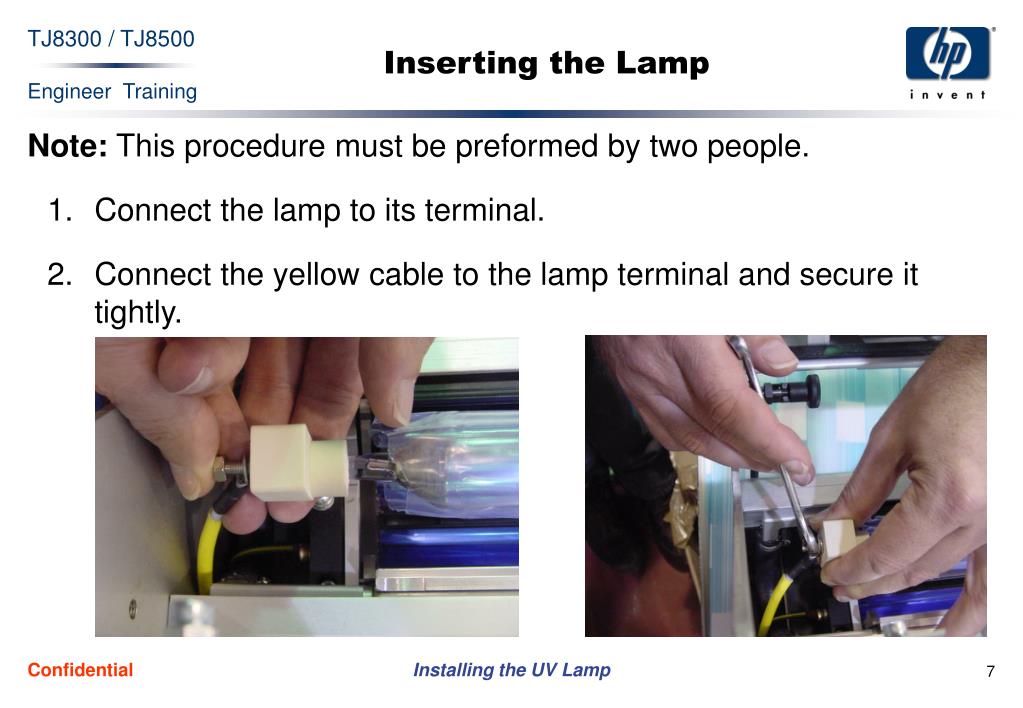 TJ8300 / TJ8500

Engineer Training

Inserting the Lamp

hp
invent

Note: This procedure must be preformed by two people.

1. Connect the lamp to its terminal.

2. Connect the yellow cable to the lamp terminal and secure it tightly.

Confidential

Installing the UV Lamp

7